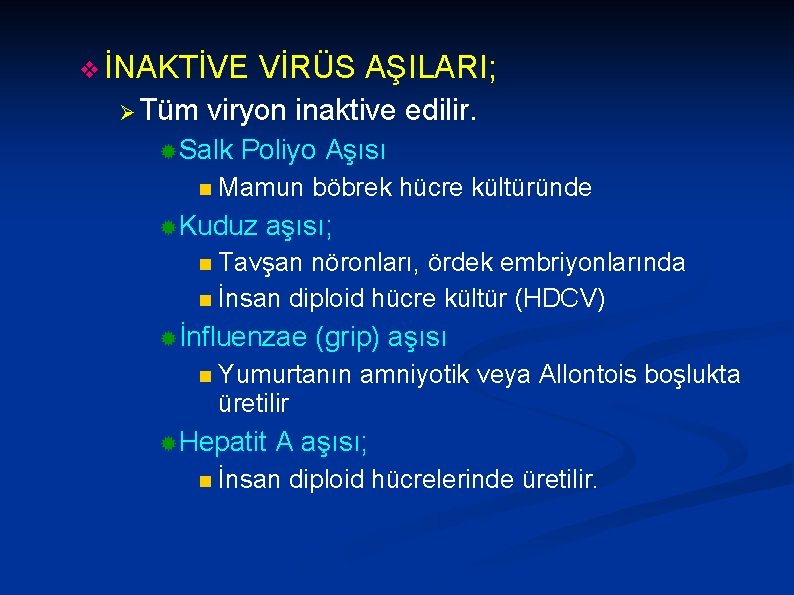 İNAKTİVE VİRÜS AŞILARI;

Tüm viryon inaktive edilir.

Salk Poliyo Aşısı

Mamun böbrek hücre kültüründe

Kuduz aşısı;

Tavşan nöronları, ördek embriyonlarında

İnsan diploid hücre kültür (HDCV)

İnfluenzae (grip) aşısı

Yumurtanın amniyotik veya Allontois boşlukta üretilir

Hepatit A aşısı;

İnsan diploid hücrelerinde üretilir.